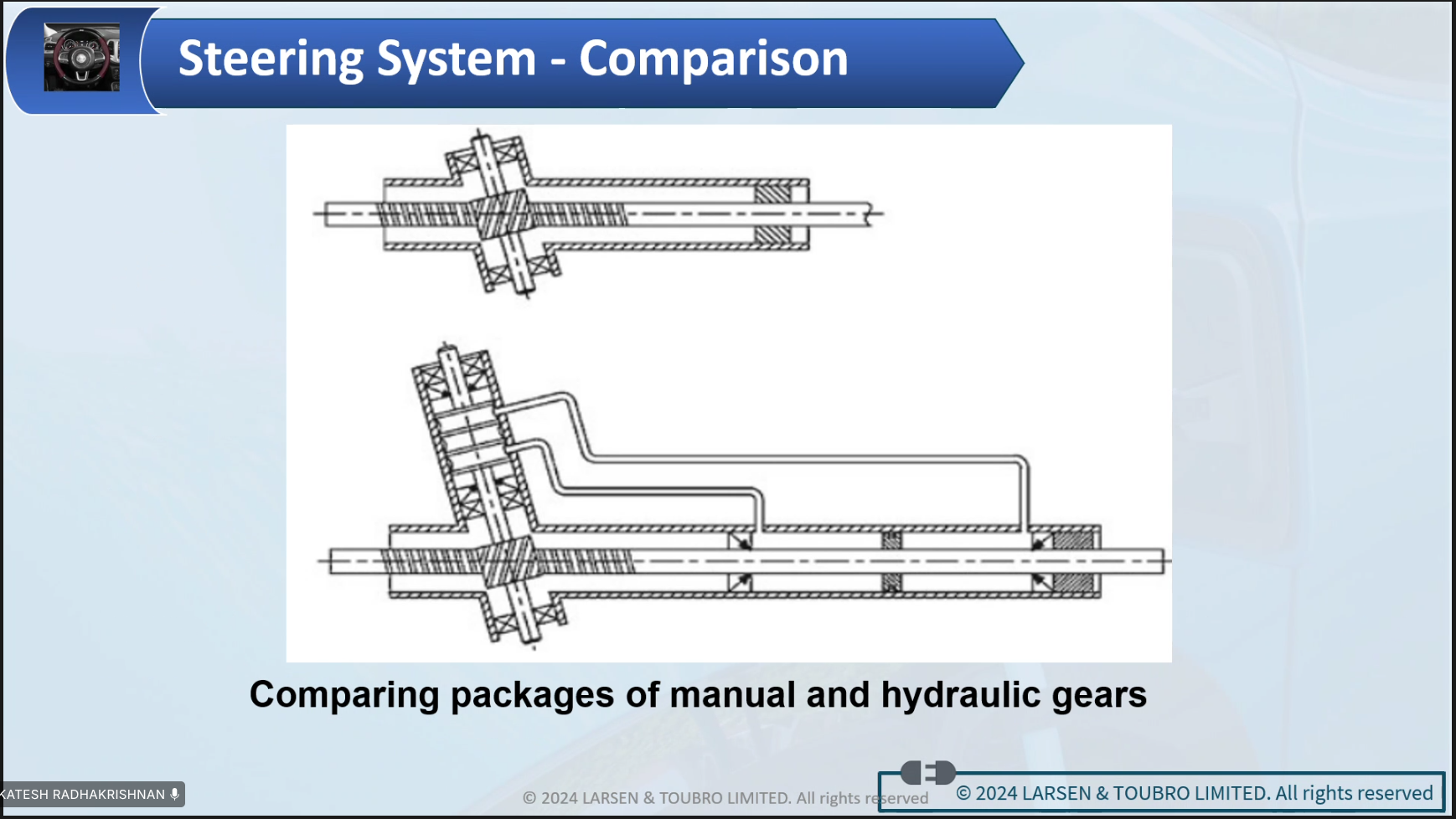 Steering System - Comparison

Comparing packages of manual and hydraulic gears

KATESH RADHAKRISHNAN

© 2024 LARSEN & TOUBRO LIMITED. All rights reserved

© 2024 LARSEN & TOUBRO LIMITED. All rights reserved